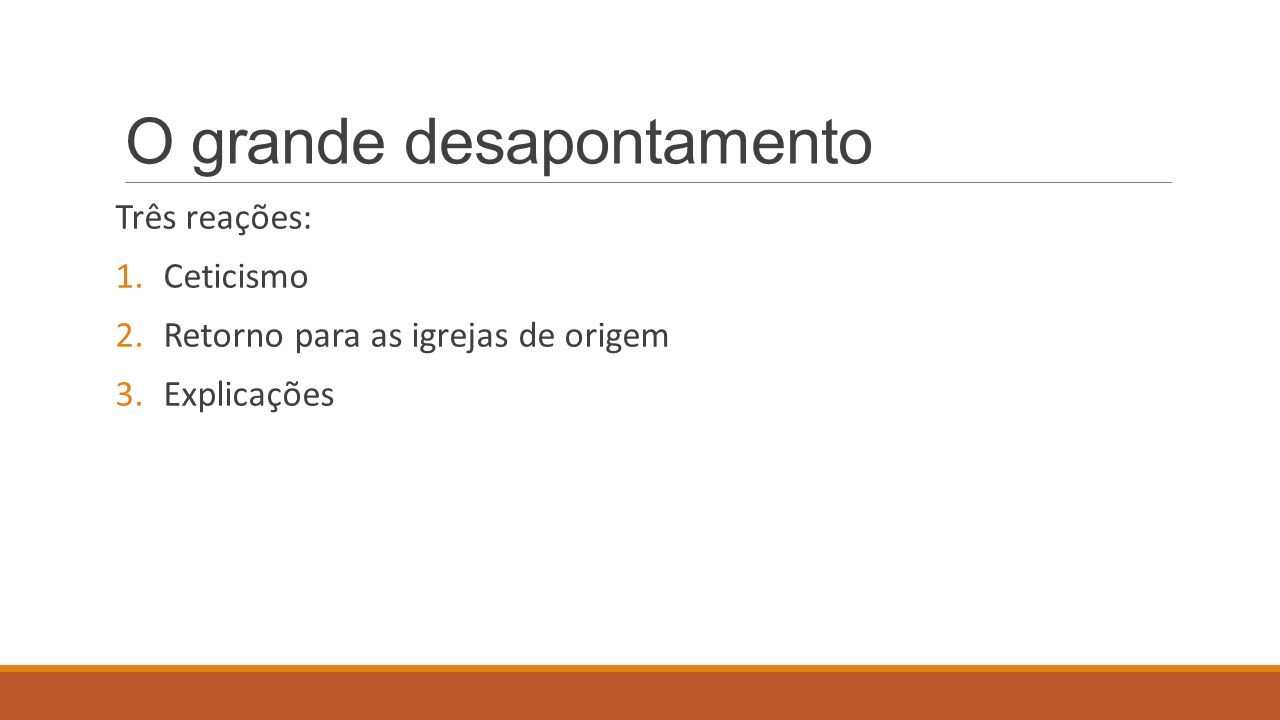 O grande desapontamento

Três reações:

1. Ceticismo
2. Retorno para as igrejas de origem
3. Explicações